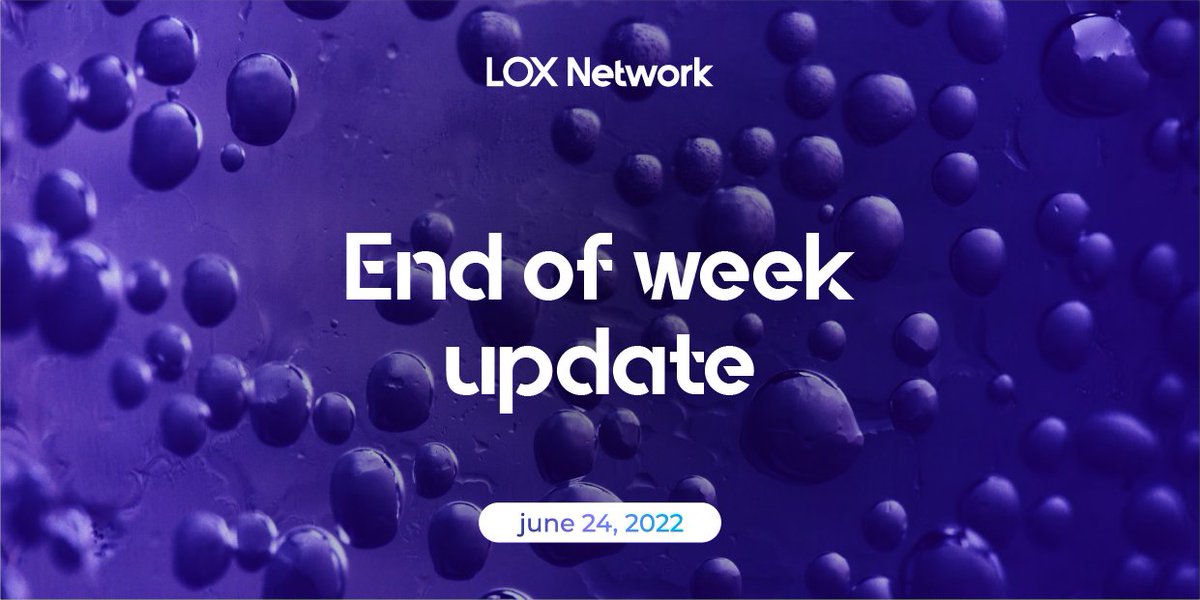 LOX Network

End of week update

june 24, 2022